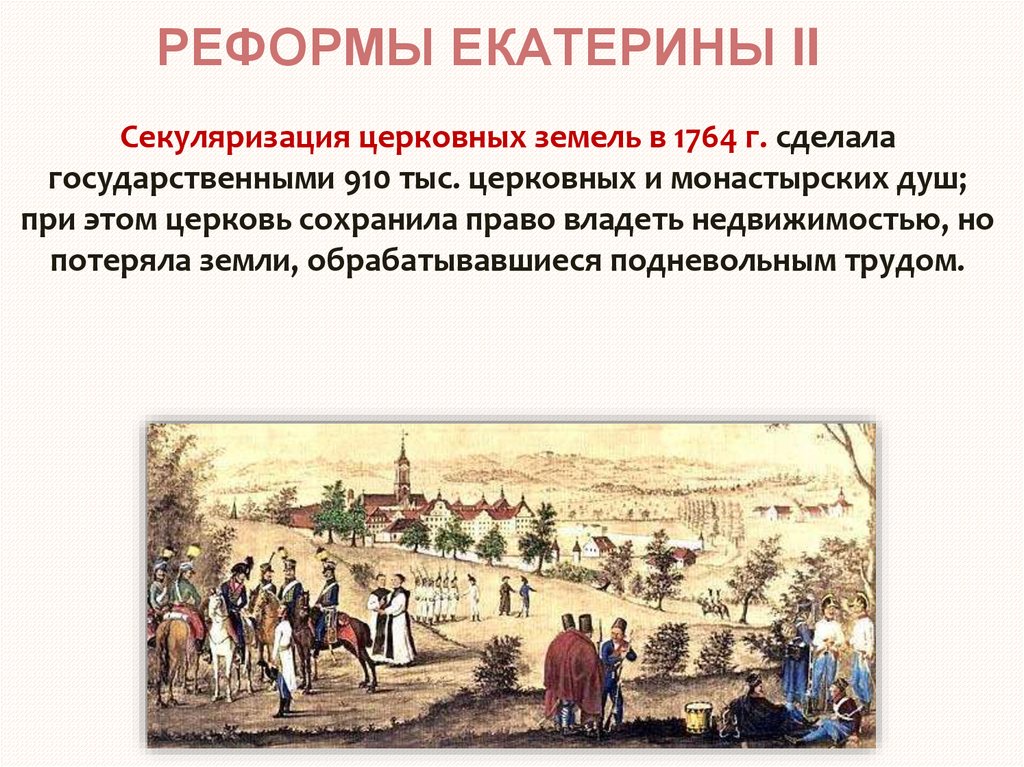 РЕФОРМЫ ЕКАТЕРИНЫ II

Секуляризация церковных земель в 1764 г. сделала государственными 910 тыс. церковных и монастырских душ; при этом церковь сохранила право владеть недвижимостью, но потеряла земли, обрабатывавшиеся подневольным трудом.